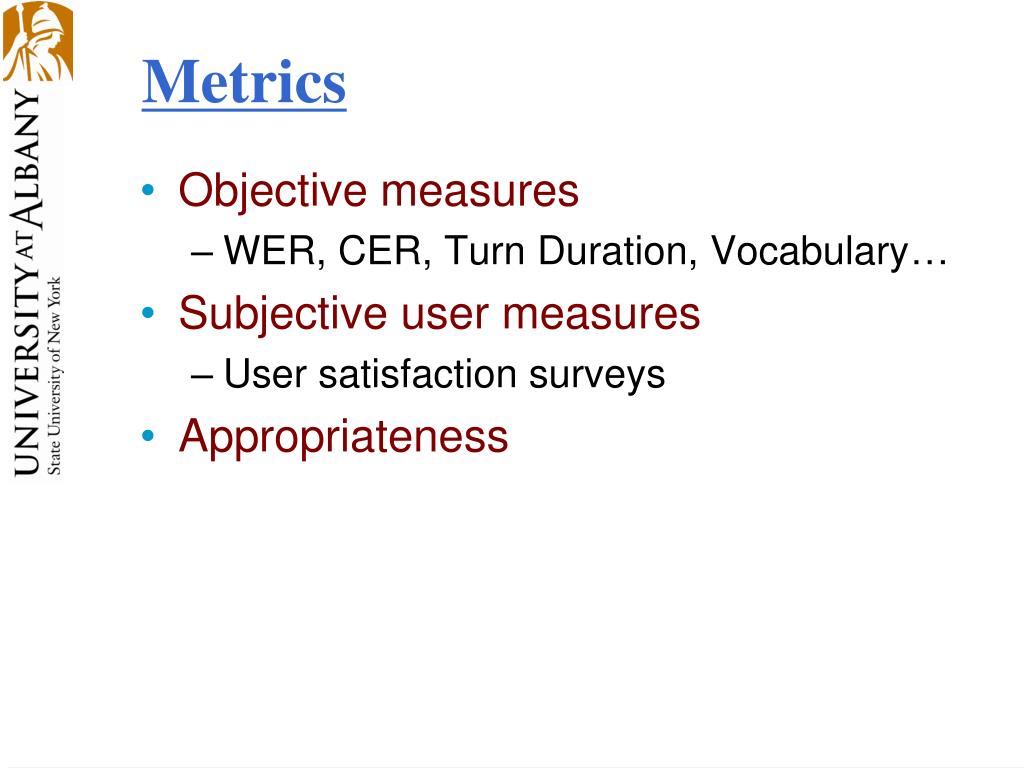 UNIVERSITY AT ALBANY
State University of New York

Metrics

• Objective measures
– WER, CER, Turn Duration, Vocabulary…
• Subjective user measures
– User satisfaction surveys
• Appropriateness